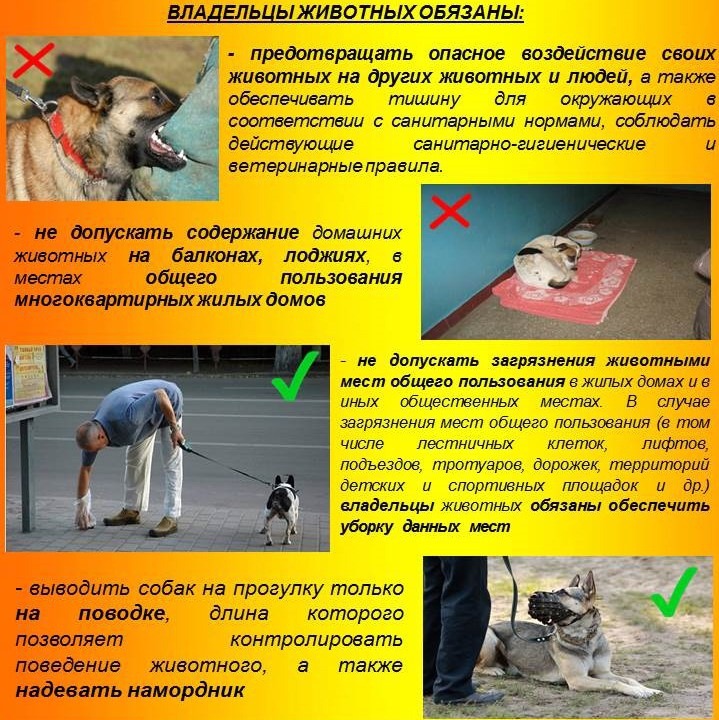 ВЛАДЕЛЬЦЫ ЖИВОТНЫХ ОБЯЗАНЫ:

- предотвращать опасное воздействие своих животных на других животных и людей, а также обеспечивать тишину для окружающих в соответствии с санитарными нормами, соблюдать действующие санитарно-гигиенические и ветеринарные правила.

- не допускать содержание домашних животных на балконах, лоджиях, в местах общего пользования многоквартирных жилых домов

- не допускать загрязнения животными мест общего пользования в жилых домах и в иных общественных местах. В случае загрязнения мест общего пользования (в том числе лестничных клеток, лифтов, подъездов, тротуаров, дорожек, территорий детских и спортивных площадок и др.) владельцы животных обязаны обеспечить уборку данных мест

- выводить собак на прогулку только на поводке, длина которого позволяет контролировать поведение животного, а также надевать намордник